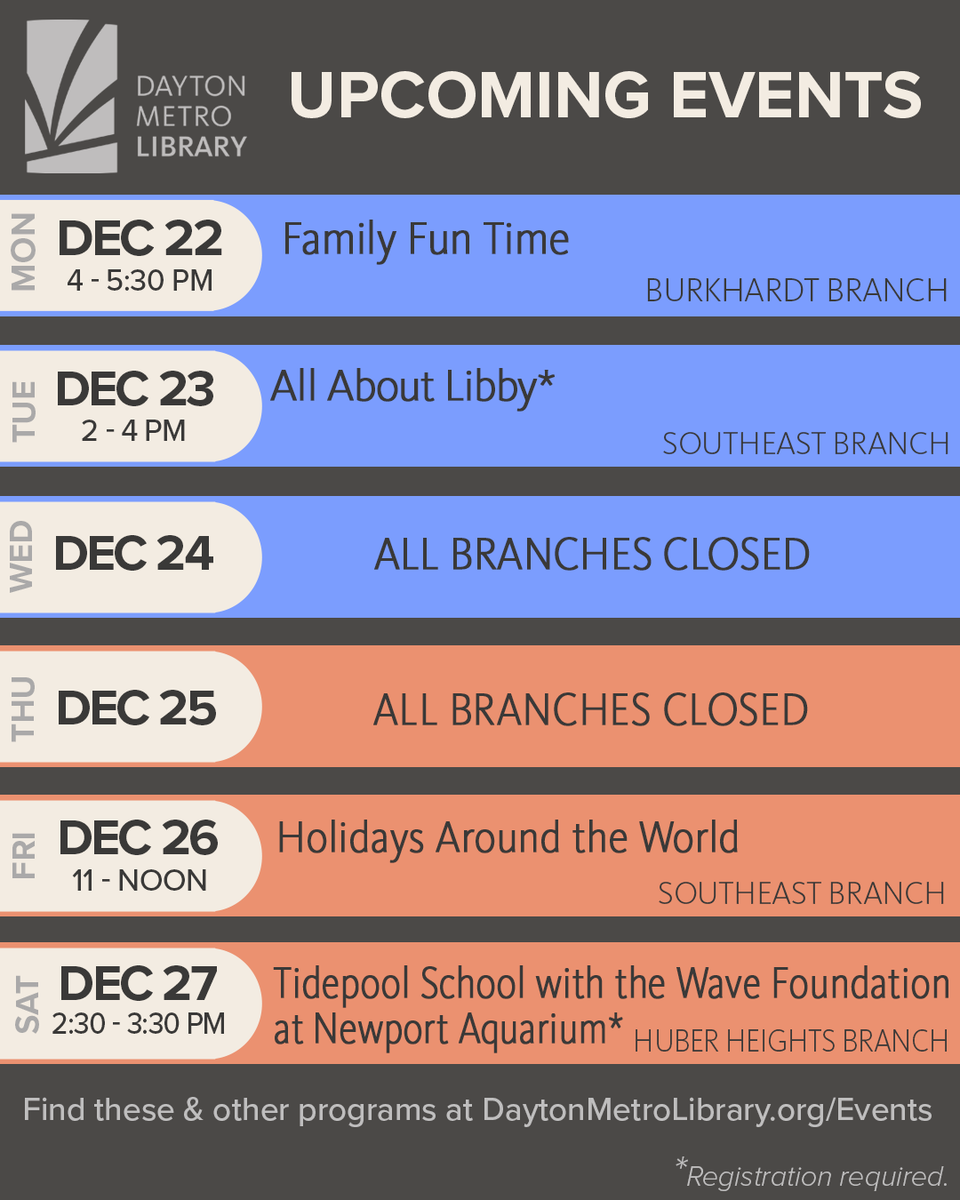 DAYTON METRO LIBRARY

UPCOMING EVENTS

MON DEC 22 4 - 5:30 PM Family Fun Time BURKHARDT BRANCH

TUE DEC 23 2 - 4 PM All About Libby* SOUTHEAST BRANCH

WED DEC 24 ALL BRANCHES CLOSED

THU DEC 25 ALL BRANCHES CLOSED

FRI DEC 26 11 - NOON Holidays Around the World SOUTHEAST BRANCH

SAT DEC 27 2:30 - 3:30 PM Tidepool School with the Wave Foundation at Newport Aquarium* HUBER HEIGHTS BRANCH

Find these & other programs at DaytonMetroLibrary.org/Events

*Registration required.